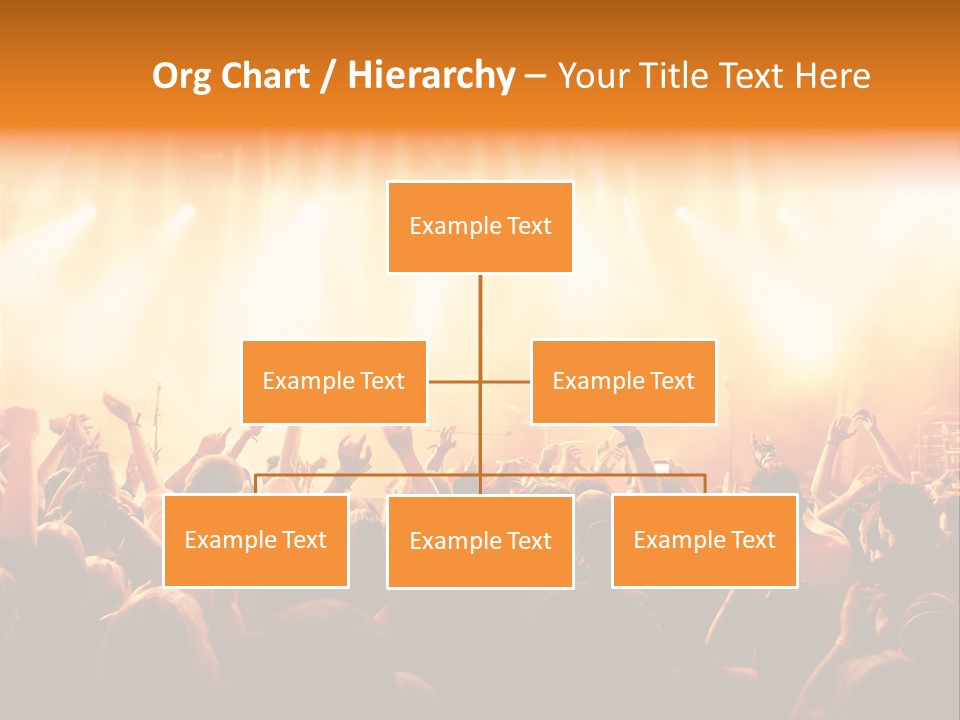 Org Chart / Hierarchy – Your Title Text Here

Example Text

Example Text

Example Text

Example Text

Example Text

Example Text